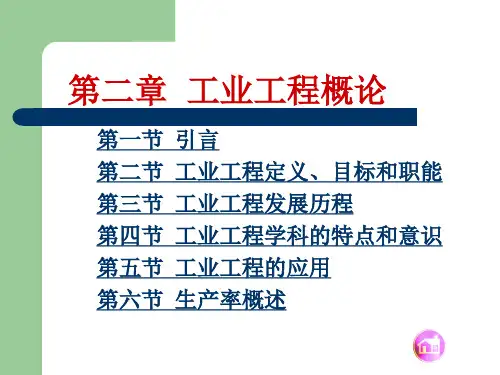 第二章 工业工程概论

第一节 引言

第二节 工业工程定义、目标和职能

第三节 工业工程发展历程

第四节 工业工程学科的特点和意识

第五节 工业工程的应用

第六节 生产率概述